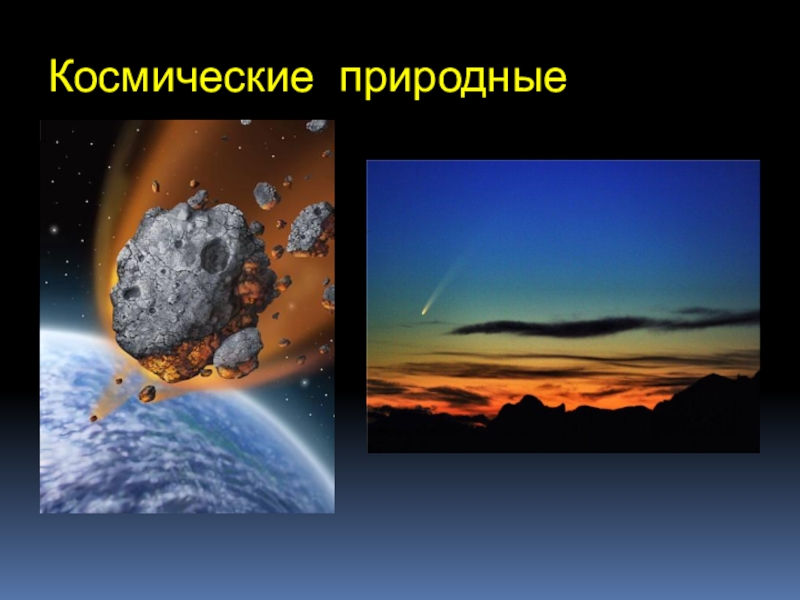 Космические природные